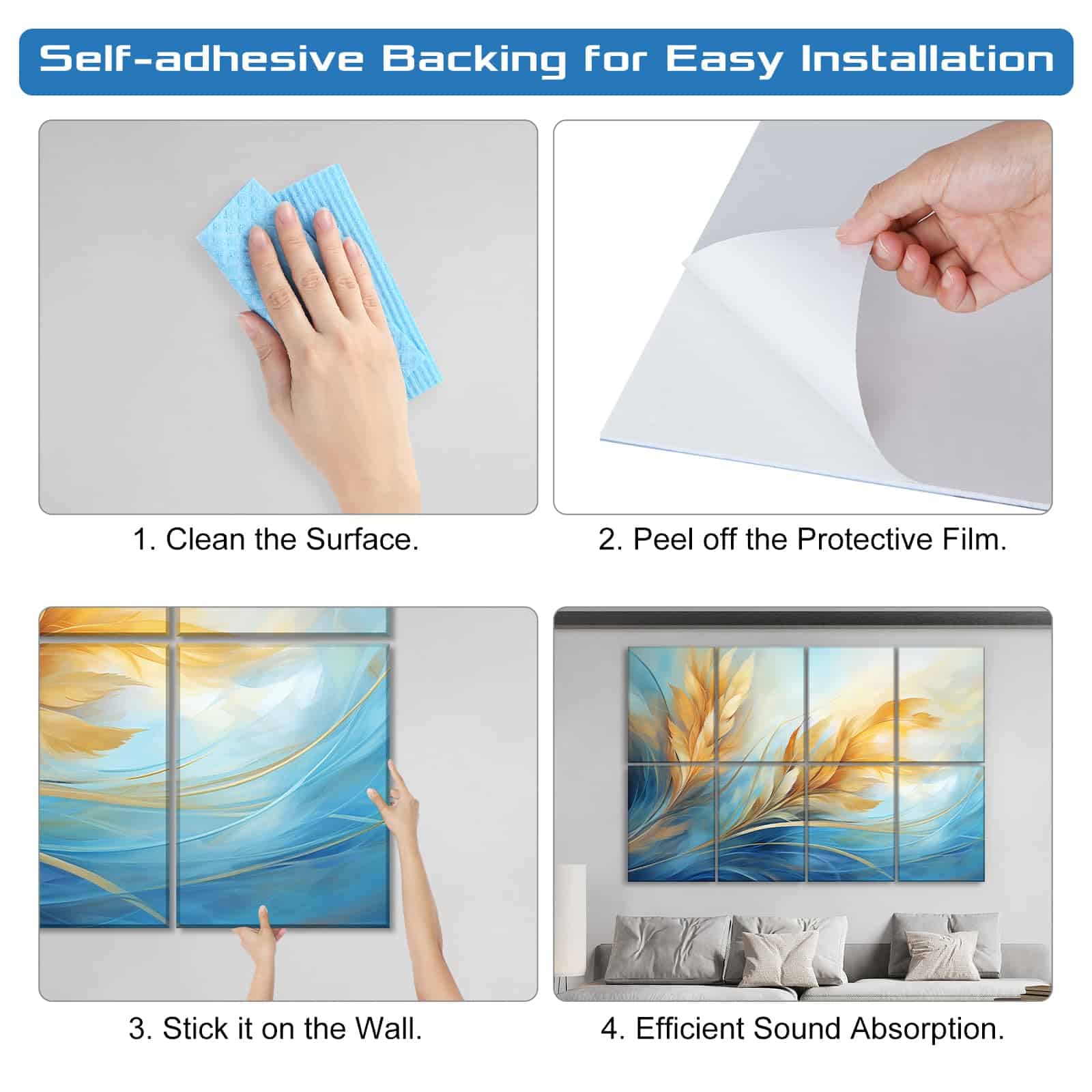 Self-adhesive Backing for Easy Installation

1. Clean the Surface.

2. Peel off the Protective Film.

3. Stick it on the Wall.

4. Efficient Sound Absorption.